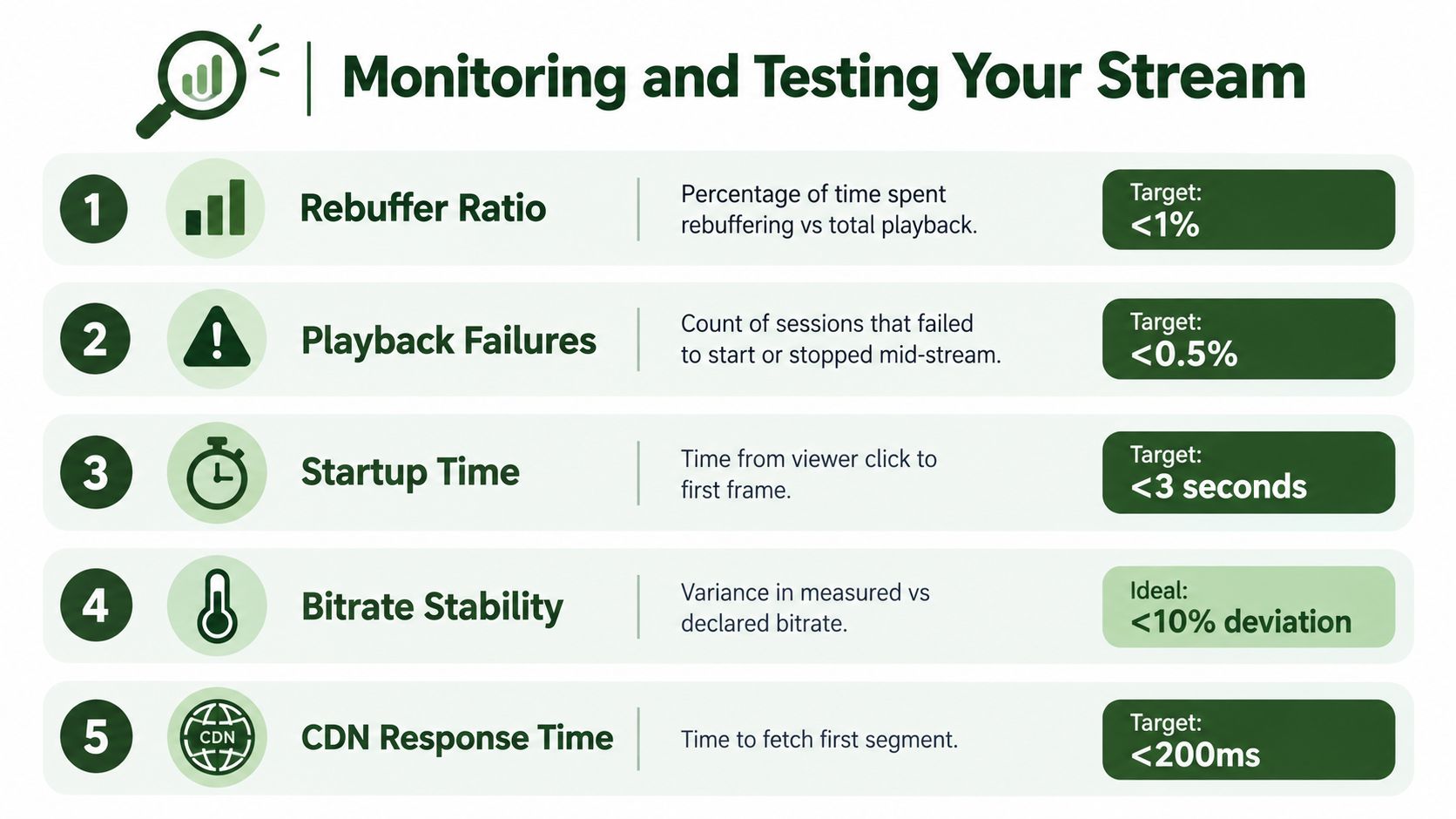 Monitoring and Testing Your Stream

1 Rebuffer Ratio
Percentage of time spent rebuffering vs total playback.
Target: <1%

2 Playback Failures
Count of sessions that failed to start or stopped mid-stream.
Target: <0.5%

3 Startup Time
Time from viewer click to first frame.
Target: <3 seconds

4 Bitrate Stability
Variance in measured vs declared bitrate.
Ideal: <10% deviation

5 CDN CDN Response Time
Time to fetch first segment.
Target: <200ms